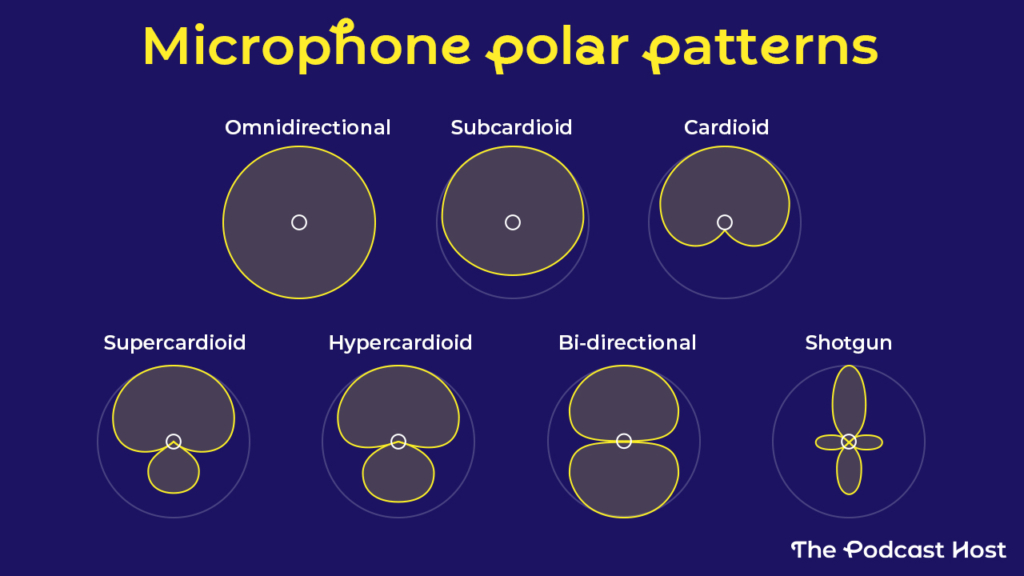 Microphone polar patterns

Omnidirectional

Subcardioid

Cardioid

Supercardioid

Hypercardioid

Bi-directional

Shotgun

The Podcast Host